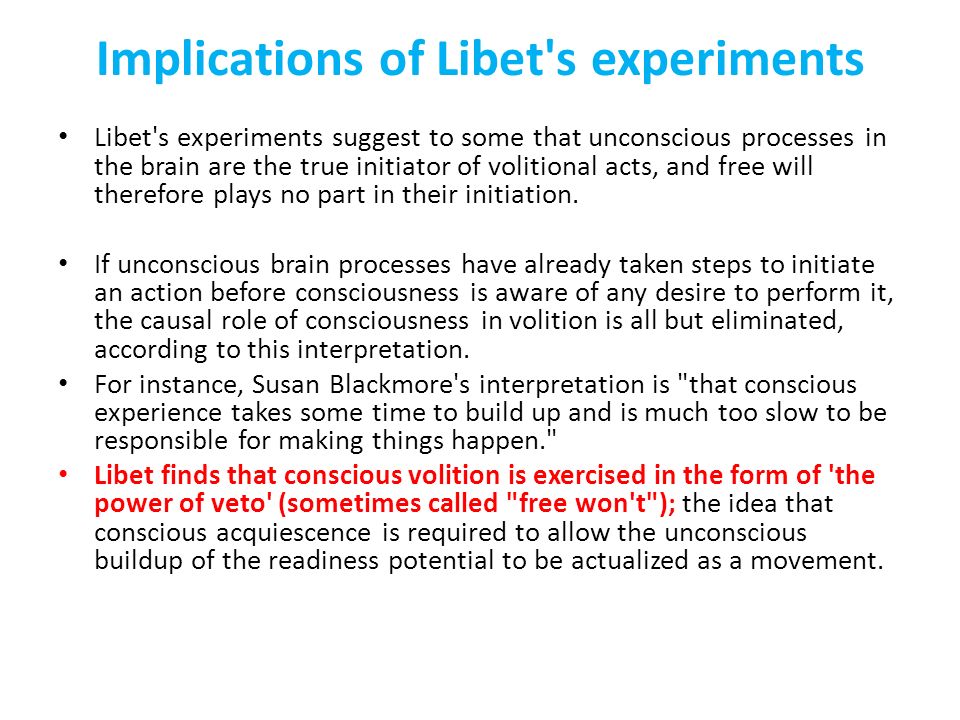 Implications of Libet's experiments

• Libet's experiments suggest to some that unconscious processes in the brain are the true initiator of volitional acts, and free will therefore plays no part in their initiation.

• If unconscious brain processes have already taken steps to initiate an action before consciousness is aware of any desire to perform it, the causal role of consciousness in volition is all but eliminated, according to this interpretation.

• For instance, Susan Blackmore's interpretation is "that conscious experience takes some time to build up and is much too slow to be responsible for making things happen."

• Libet finds that conscious volition is exercised in the form of 'the power of veto' (sometimes called "free won't"); the idea that conscious acquiescence is required to allow the unconscious buildup of the readiness potential to be actualized as a movement.